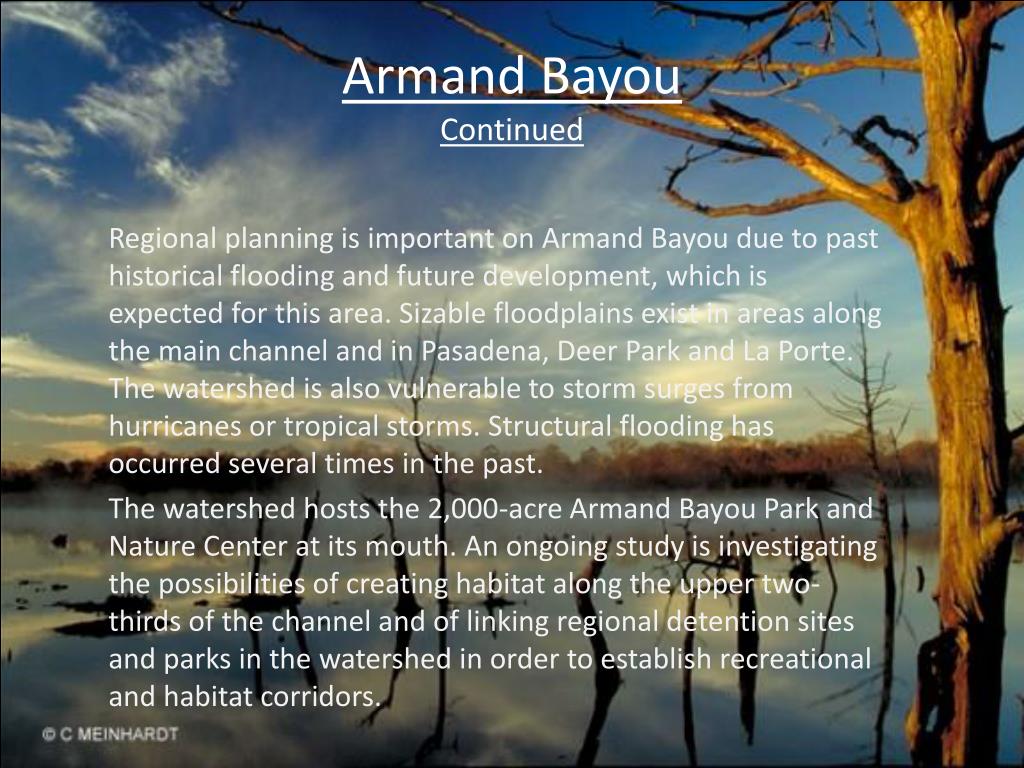 Armand Bayou
Continued

Regional planning is important on Armand Bayou due to past historical flooding and future development, which is expected for this area. Sizable floodplains exist in areas along the main channel and in Pasadena, Deer Park and La Porte. The watershed is also vulnerable to storm surges from hurricanes or tropical storms. Structural flooding has occurred several times in the past.

The watershed hosts the 2,000-acre Armand Bayou Park and Nature Center at its mouth. An ongoing study is investigating the possibilities of creating habitat along the upper two-thirds of the channel and of linking regional detention sites and parks in the watershed in order to establish recreational and habitat corridors.

© C MEINHARDT